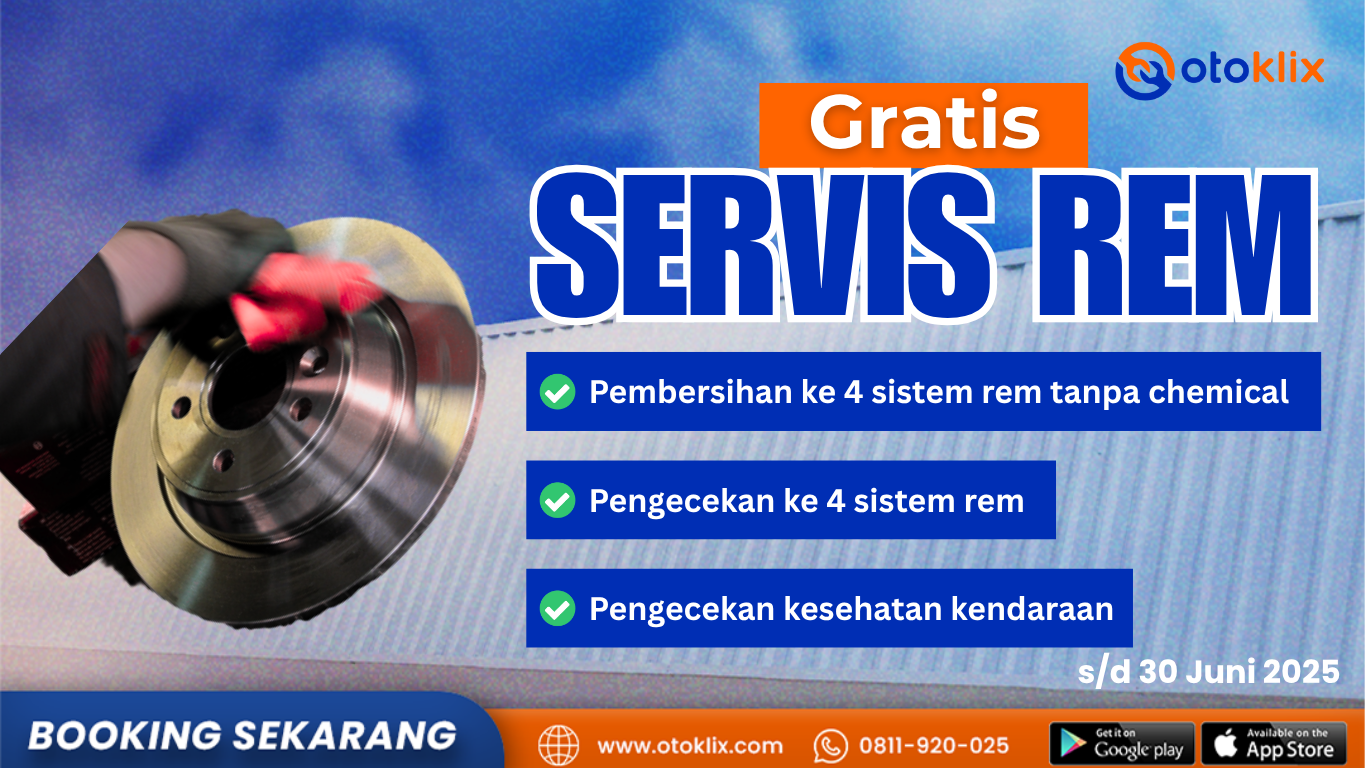 otoklix

Gratis

SERVIS REM

Pembersihan ke 4 sistem rem tanpa chemical

Pengecekan ke 4 sistem rem

Pengecekan kesehatan kendaraan

s/d 30 Juni 2025

BOOKING SEKARANG

www.otoklix.com

0811-920-025

Get it on Google play

Available on the App Store